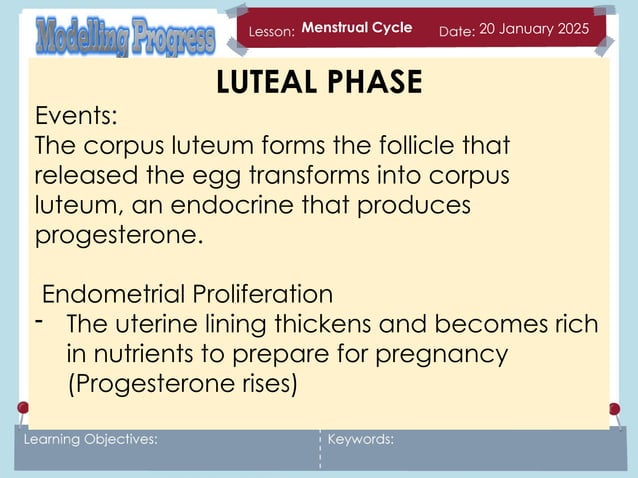 Modelling Progress

Lesson: Menstrual Cycle Date: 20 January 2025

LUTEAL PHASE

Events:
The corpus luteum forms the follicle that released the egg transforms into corpus luteum, an endocrine that produces progesterone.

Endometrial Proliferation
- The uterine lining thickens and becomes rich in nutrients to prepare for pregnancy (Progesterone rises)

Learning Objectives:

Keywords: